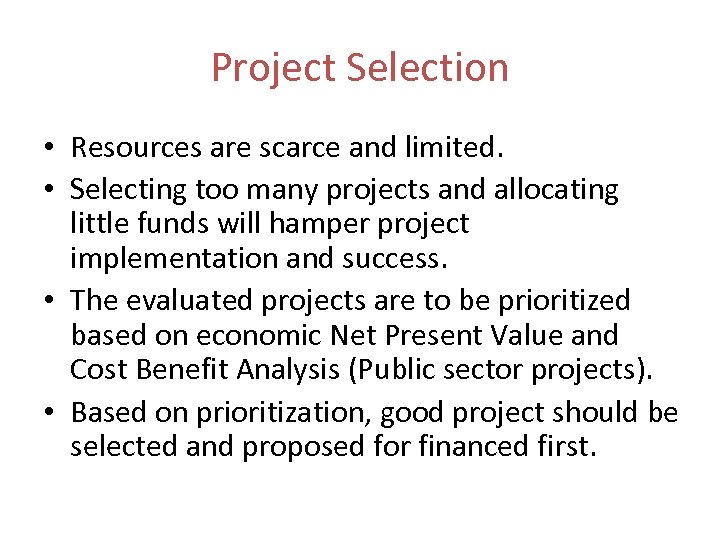 Project Selection

• Resources are scarce and limited.

• Selecting too many projects and allocating little funds will hamper project implementation and success.

• The evaluated projects are to be prioritized based on economic Net Present Value and Cost Benefit Analysis (Public sector projects).

• Based on prioritization, good project should be selected and proposed for financed first.